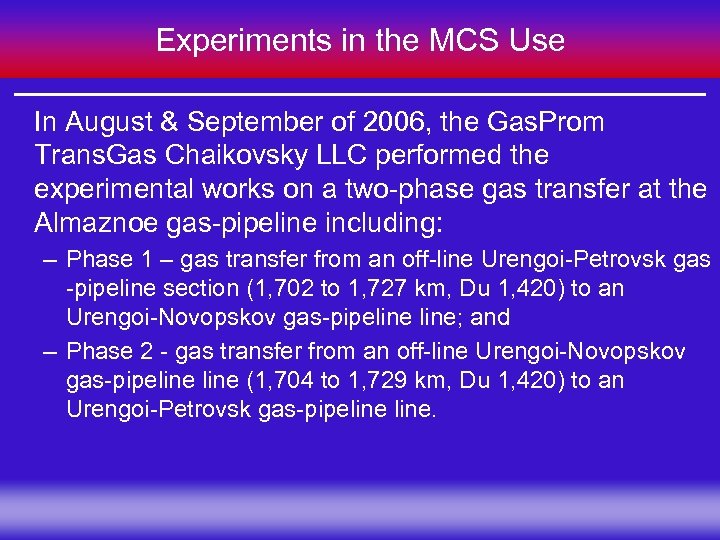 Experiments in the MCS Use

In August & September of 2006, the GasProm TransGas Chaikovsky LLC performed the experimental works on a two-phase gas transfer at the Almaznoe gas-pipeline including:

– Phase 1 – gas transfer from an off-line Urengoi-Petrovsk gas -pipeline section (1,702 to 1,727 km, Du 1,420) to an Urengoi-Novopskov gas-pipeline line; and

– Phase 2 - gas transfer from an off-line Urengoi-Novopskov gas-pipeline line (1,704 to 1,729 km, Du 1,420) to an Urengoi-Petrovsk gas-pipeline line.